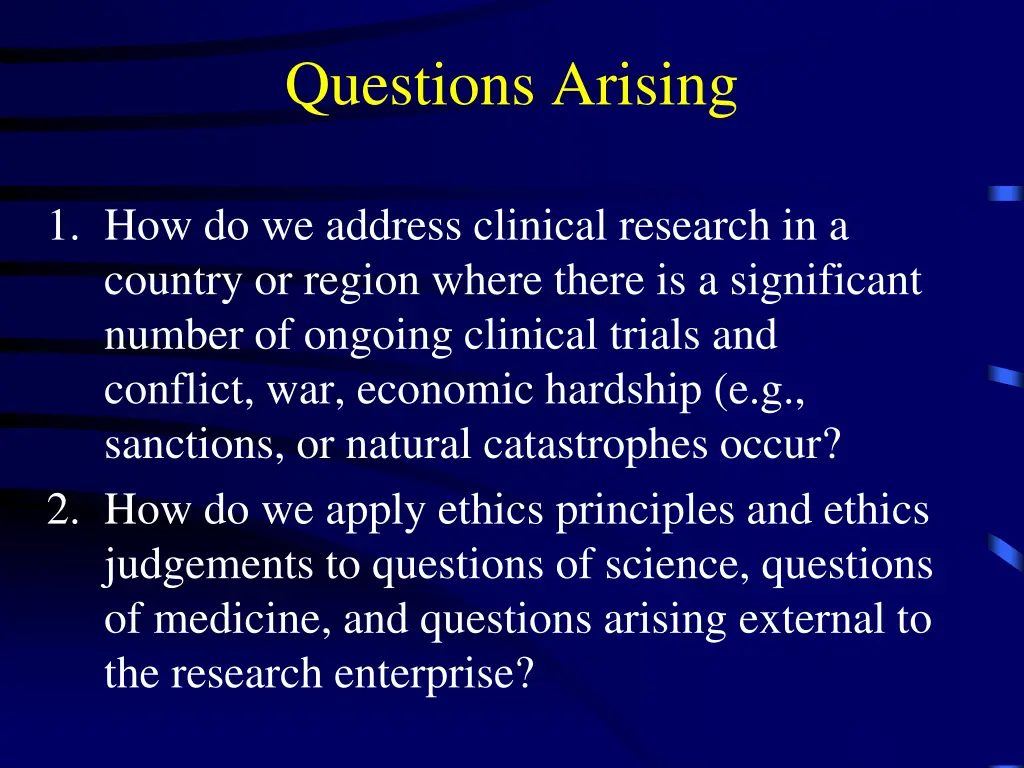 Questions Arising

1. How do we address clinical research in a country or region where there is a significant number of ongoing clinical trials and conflict, war, economic hardship (e.g., sanctions, or natural catastrophes occur?
2. How do we apply ethics principles and ethics judgements to questions of science, questions of medicine, and questions arising external to the research enterprise?